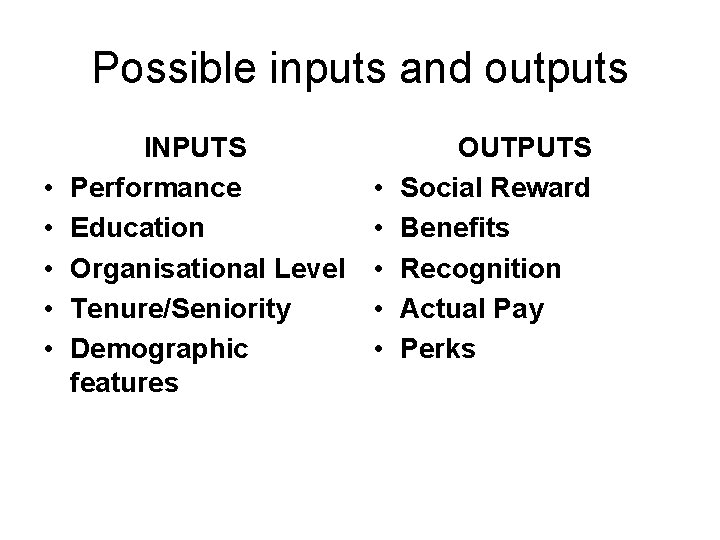 Possible inputs and outputs

INPUTS
• Performance
• Education
• Organisational Level
• Tenure/Seniority
• Demographic features

OUTPUTS
• Social Reward
• Benefits
• Recognition
• Actual Pay
• Perks